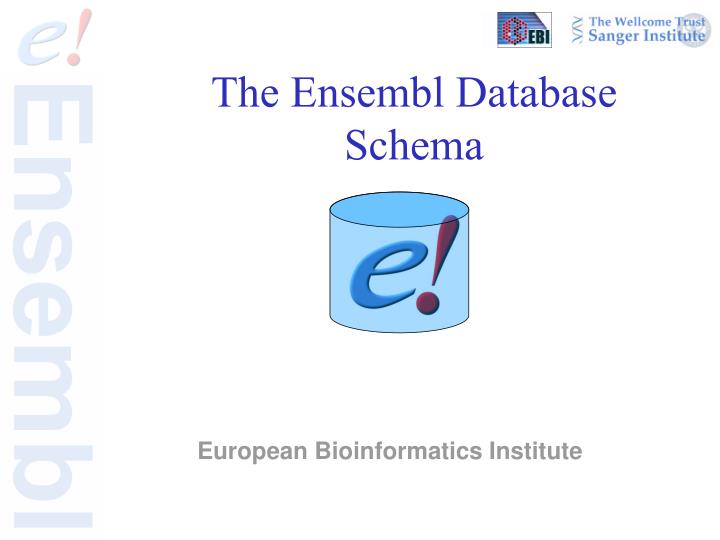 e!
Ensembl

EBI

The Wellcome Trust
Sanger Institute

The Ensembl Database Schema

e!

European Bioinformatics Institute